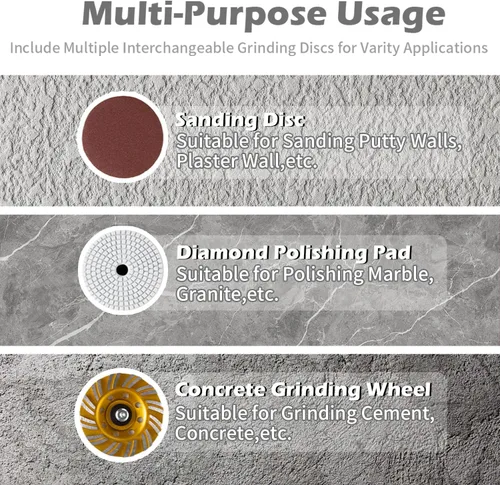 Multi-Purpose Usage

Include Multiple Interchangeable Grinding Discs for Varity Applications

Sanding Disc
Suitable for Sanding Putty Walls, Plaster Wall,etc.

Diamond Polishing Pad
Suitable for Polishing Marble, Granite,etc.

Concrete Grinding Wheel
Suitable for Grinding Cement, Concrete,etc.